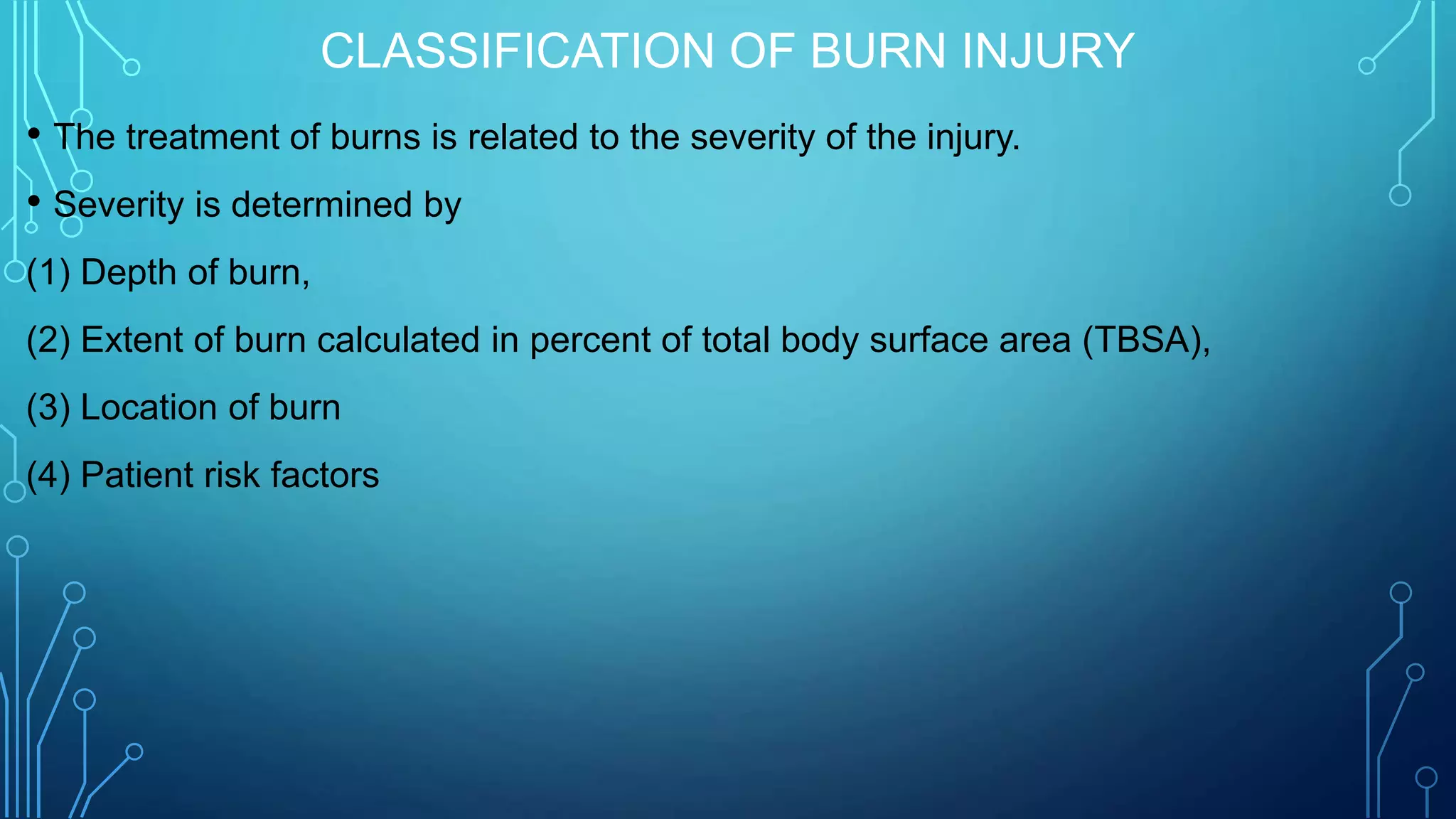 CLASSIFICATION OF BURN INJURY

• The treatment of burns is related to the severity of the injury.

• Severity is determined by

(1) Depth of burn,

(2) Extent of burn calculated in percent of total body surface area (TBSA),

(3) Location of burn

(4) Patient risk factors